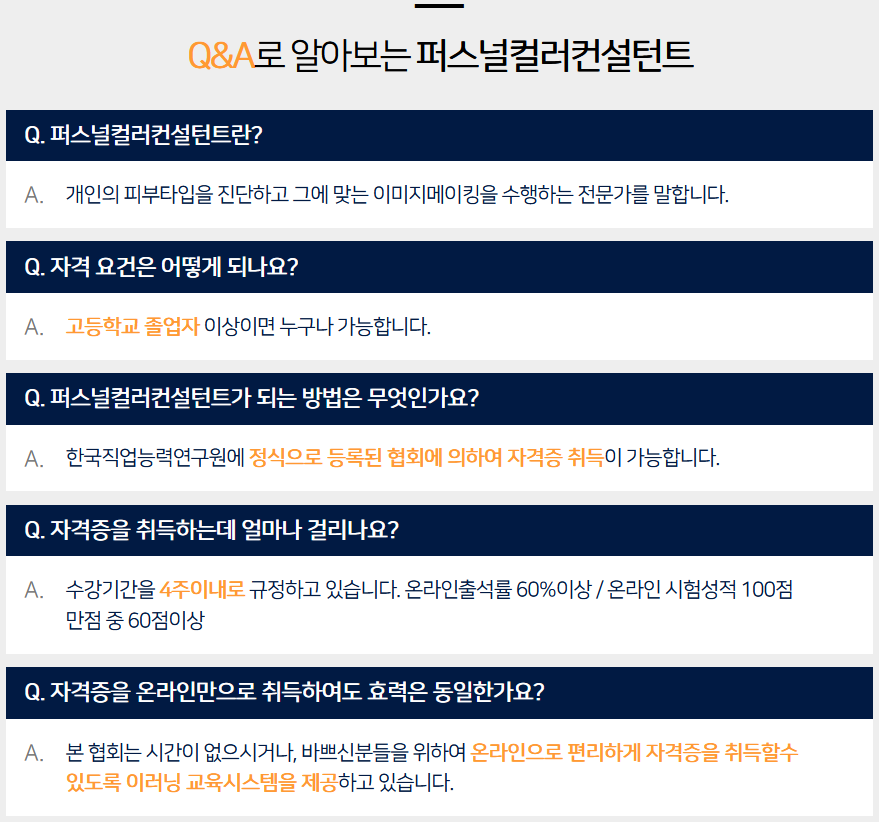 Q&A로 알아보는 퍼스널컬러컨설턴트

Q. 퍼스널컬러컨설턴트란?

A. 개인의 피부타입을 진단하고 그에 맞는 이미지메이킹을 수행하는 전문가를 말합니다.

Q. 자격 요건은 어떻게 되나요?

A. 고등학교 졸업자 이상이면 누구나 가능합니다.

Q. 퍼스널컬러컨설턴트가 되는 방법은 무엇인가요?

A. 한국직업능력연구원에 정식으로 등록된 협회에 의하여 자격증 취득이 가능합니다.

Q. 자격증을 취득하는데 얼마나 걸리나요?

A. 수강기간을 4주이내로 규정하고 있습니다. 온라인출석률 60%이상 / 온라인 시험성적 100점 만점 중 60점이상

Q. 자격증을 온라인만으로 취득하여도 효력은 동일한가요?

A. 본 협회는 시간이 없으시거나, 바쁘신분들을 위하여 온라인으로 편리하게 자격증을 취득할수 있도록 이러닝 교육시스템을 제공하고 있습니다.